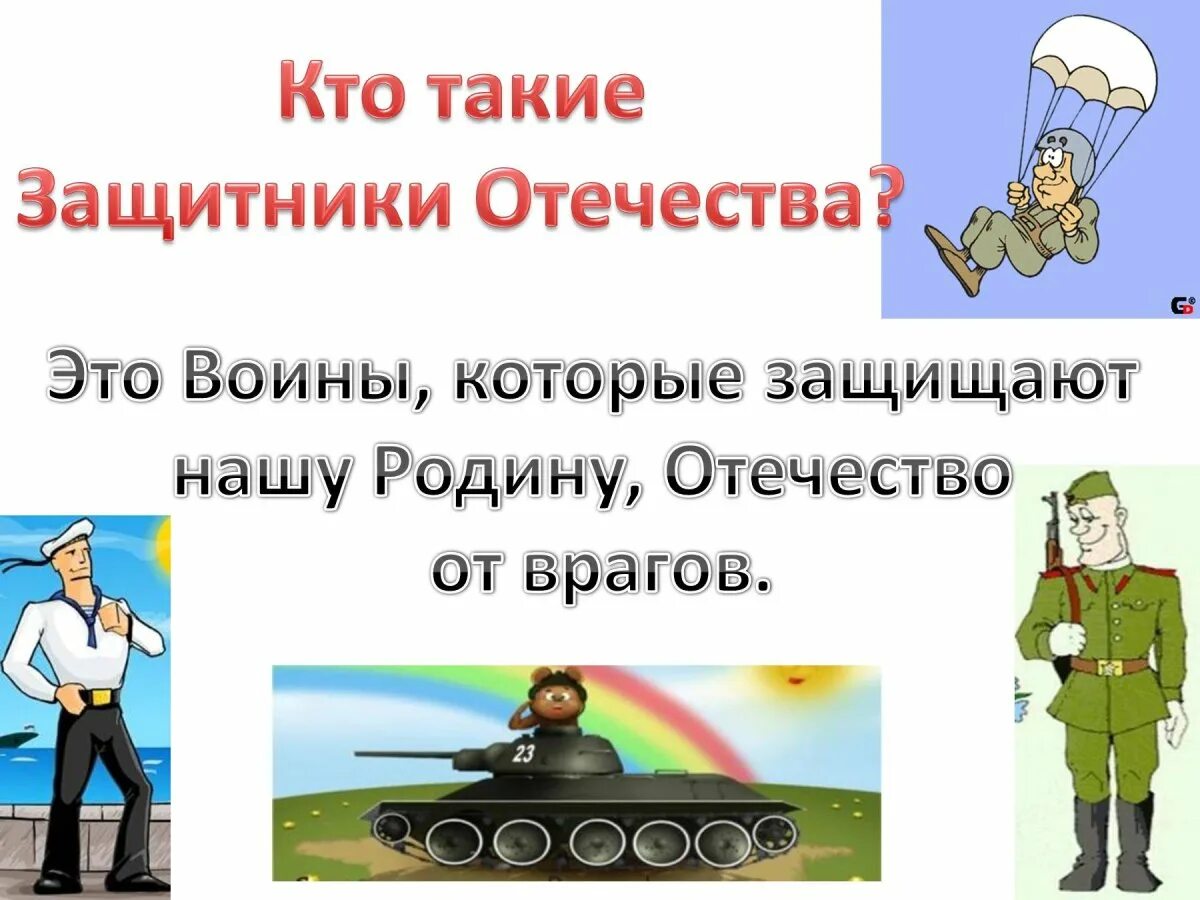 Кто такие
Защитники Отечества?

Это Воины, которые защищают нашу Родину, Отечество от врагов.

23